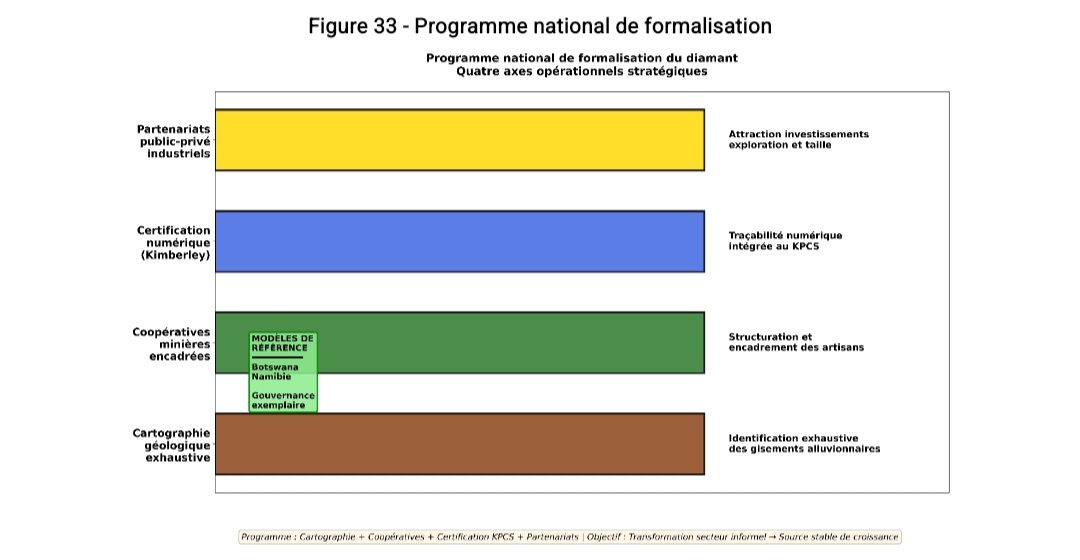 Figure 33 - Programme national de formalisation

Programme national de formalisation du diamant
Quatre axes opérationnels stratégiques

Partenariats public-privé industriels

Attraction investissements exploration et taille

Certification numérique (Kimberley)

Traçabilité numérique intégrée au KPCS

Coopératives minières encadrées

MODÈLES DE RÉFÉRENCE

Botswana
Namibie

Gouvernance exemplaire

Structuration et encadrement des artisans

Cartographie géologique exhaustive

Identification exhaustive des gisements alluvionnaires

Programme : Cartographie + Coopératives + Certification KPCS + Partenariats | Objectif : Transformation secteur informel → Source stable de croissance